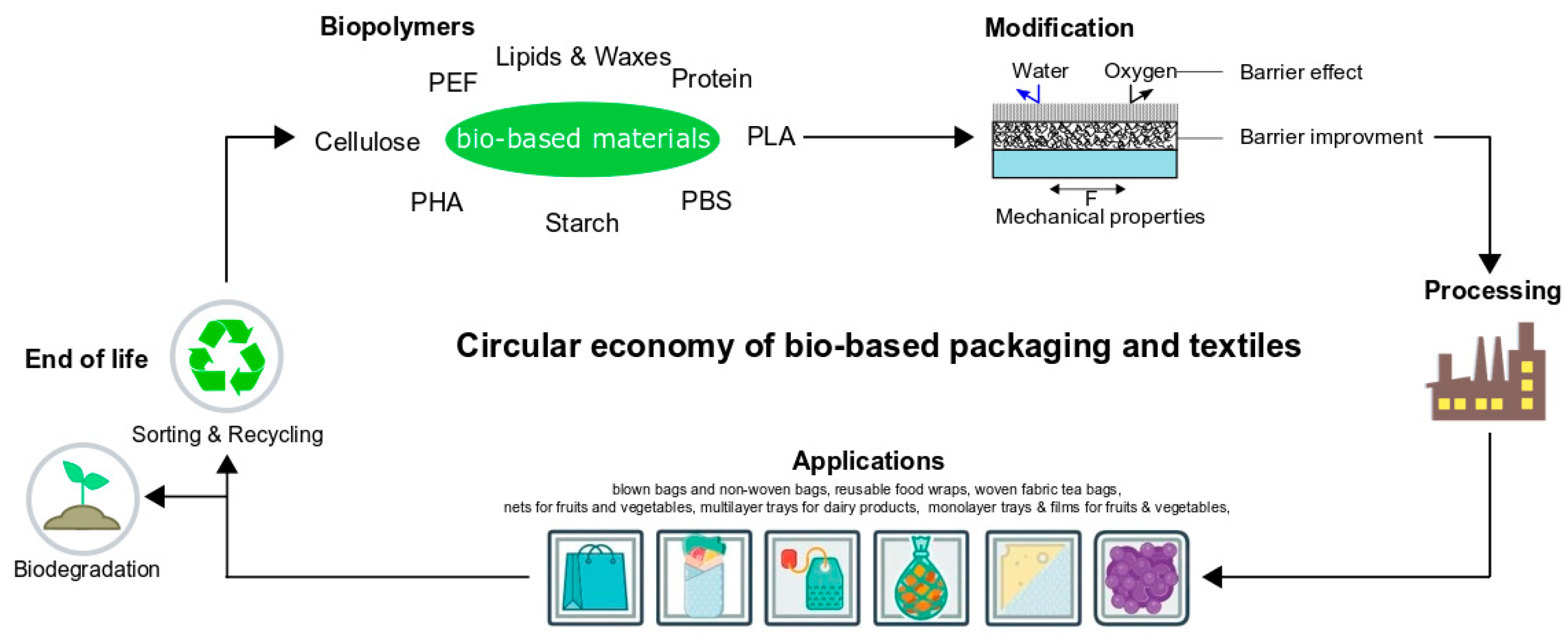 Biopolymers

Lipids & Waxes

PEF

Protein

Cellulose

bio-based materials

PLA

PHA

Starch

PBS

Modification

Water

Oxygen

Barrier effect

Barrier improvment

F

Mechanical properties

Processing

Circular economy of bio-based packaging and textiles

End of life

Sorting & Recycling

Biodegradation

Applications

blown bags and non-woven bags, reusable food wraps, woven fabric tea bags, nets for fruits and vegetables, multilayer trays for dairy products, monolayer trays & films for fruits & vegetables,